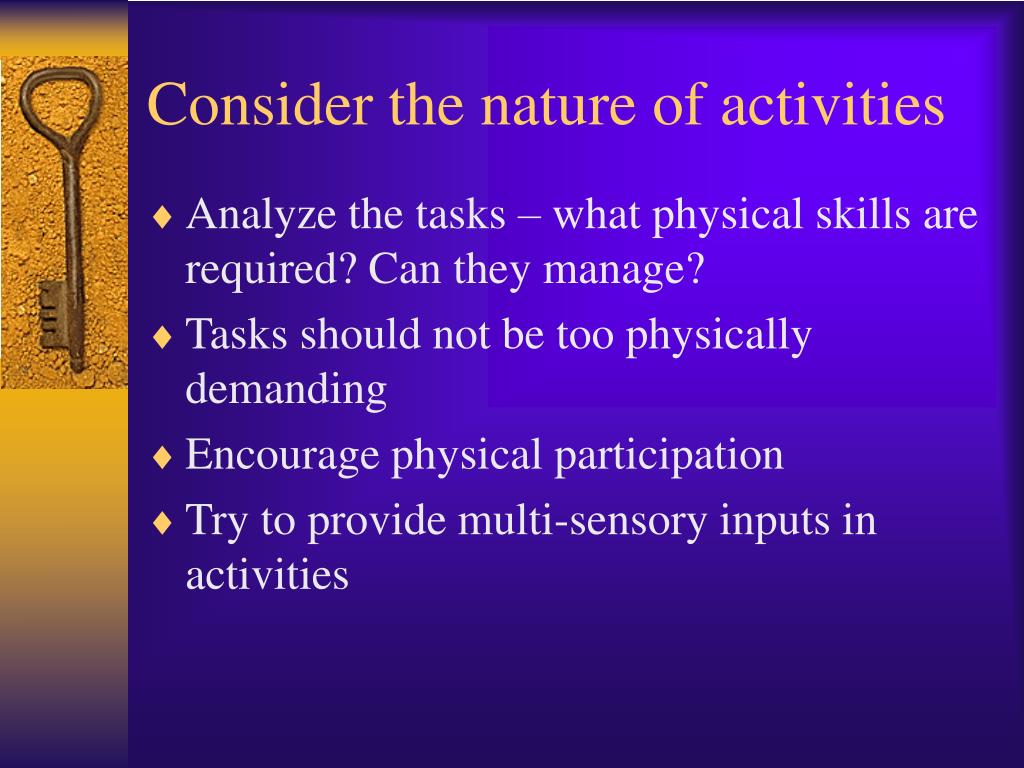 Consider the nature of activities

♦ Analyze the tasks – what physical skills are required? Can they manage?
♦ Tasks should not be too physically demanding
♦ Encourage physical participation
♦ Try to provide multi-sensory inputs in activities